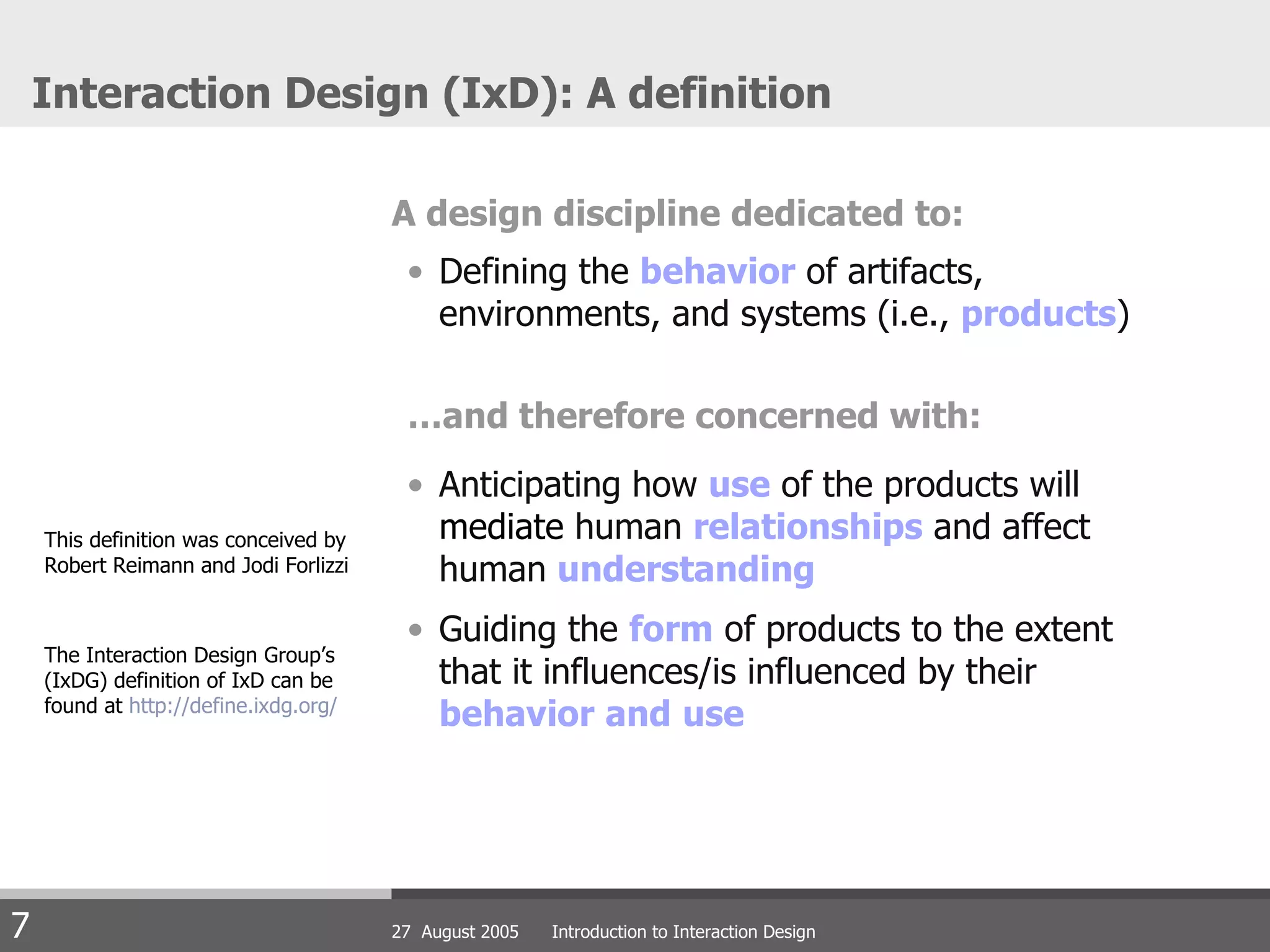 Interaction Design (IxD): A definition

A design discipline dedicated to:

• Defining the behavior of artifacts, environments, and systems (i.e., products)

...and therefore concerned with:

• Anticipating how use of the products will mediate human relationships and affect human understanding

• Guiding the form of products to the extent that it influences/is influenced by their behavior and use

This definition was conceived by Robert Reimann and Jodi Forlizzi

The Interaction Design Group's (IxDG) definition of IxD can be found at http://define.ixdg.org/

7

27 August 2005 Introduction to Interaction Design